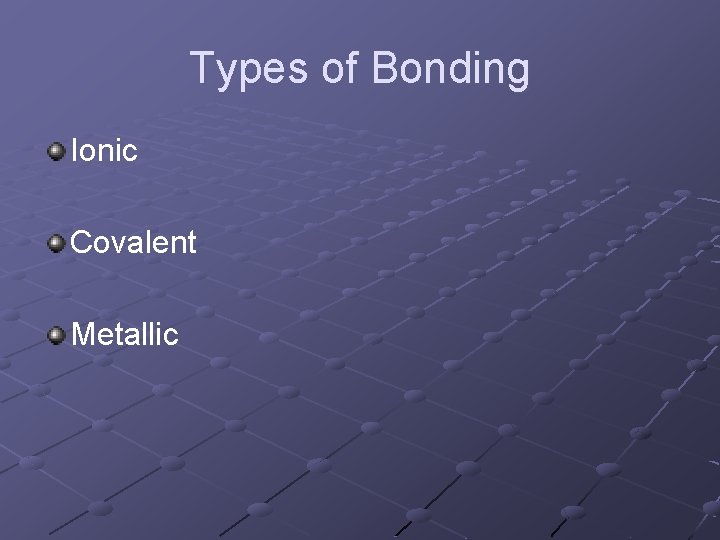 Types of Bonding

Ionic

Covalent

Metallic